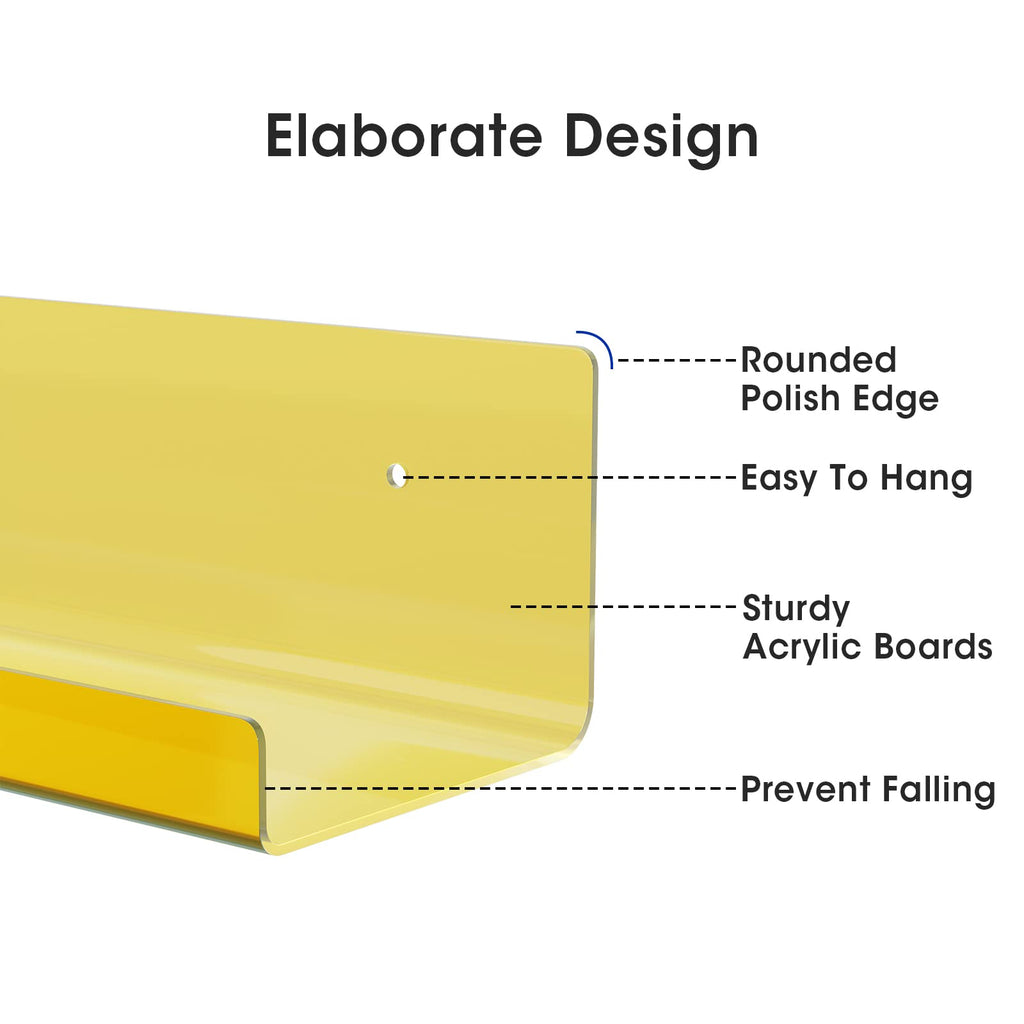 Elaborate Design

Rounded Polish Edge

Easy To Hang

Sturdy Acrylic Boards

Prevent Falling